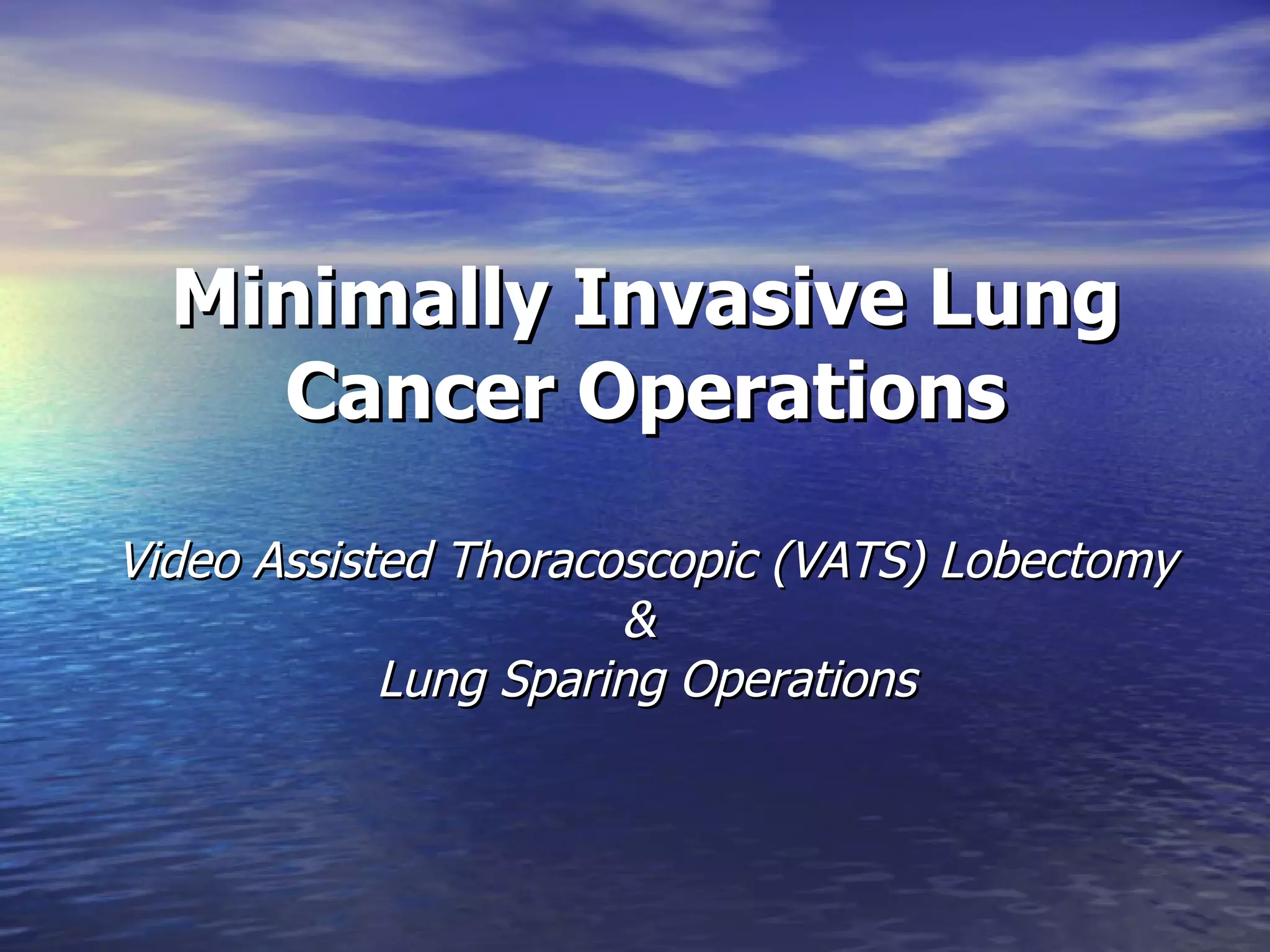 Minimally Invasive Lung Cancer Operations

Video Assisted Thoracoscopic (VATS) Lobectomy
&
Lung Sparing Operations